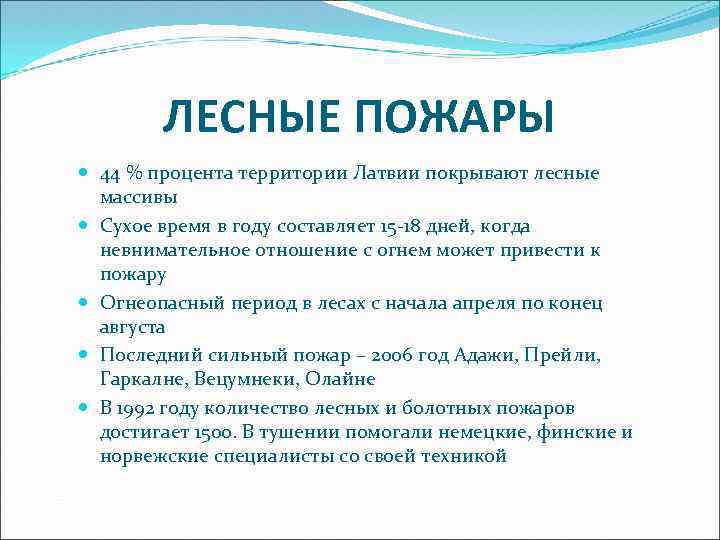 ЛЕСНЫЕ ПОЖАРЫ

44 % процента территории Латвии покрывают лесные массивы

Сухое время в году составляет 15-18 дней, когда невнимательное отношение с огнем может привести к пожару

Огнеопасный период в лесах с начала апреля по конец августа

Последний сильный пожар – 2006 год Адажи, Прейли, Гаркалне, Вецумнеки, Олайне

В 1992 году количество лесных и болотных пожаров достигает 1500. В тушении помогали немецкие, финские и норвежские специалисты со своей техникой